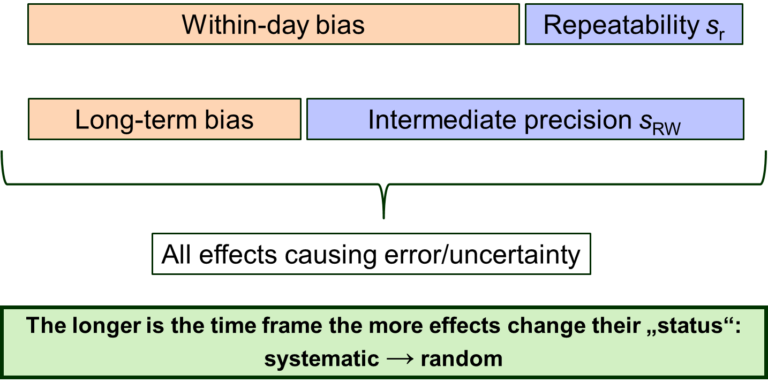 Within-day bias

Repeatability $s_r$

Long-term bias

Intermediate precision $s_{RW}$

All effects causing error/uncertainty

The longer is the time frame the more effects change their „status“: systematic → random